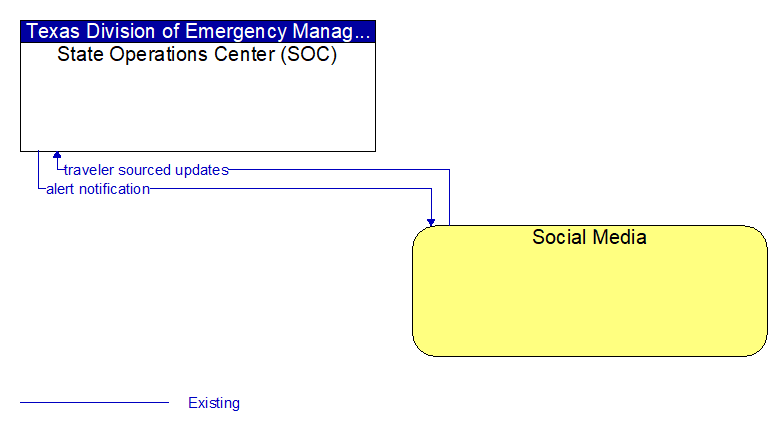 Texas Division of Emergency Manag...
State Operations Center (SOC)

traveler sourced updates
alert notification

Social Media

Existing